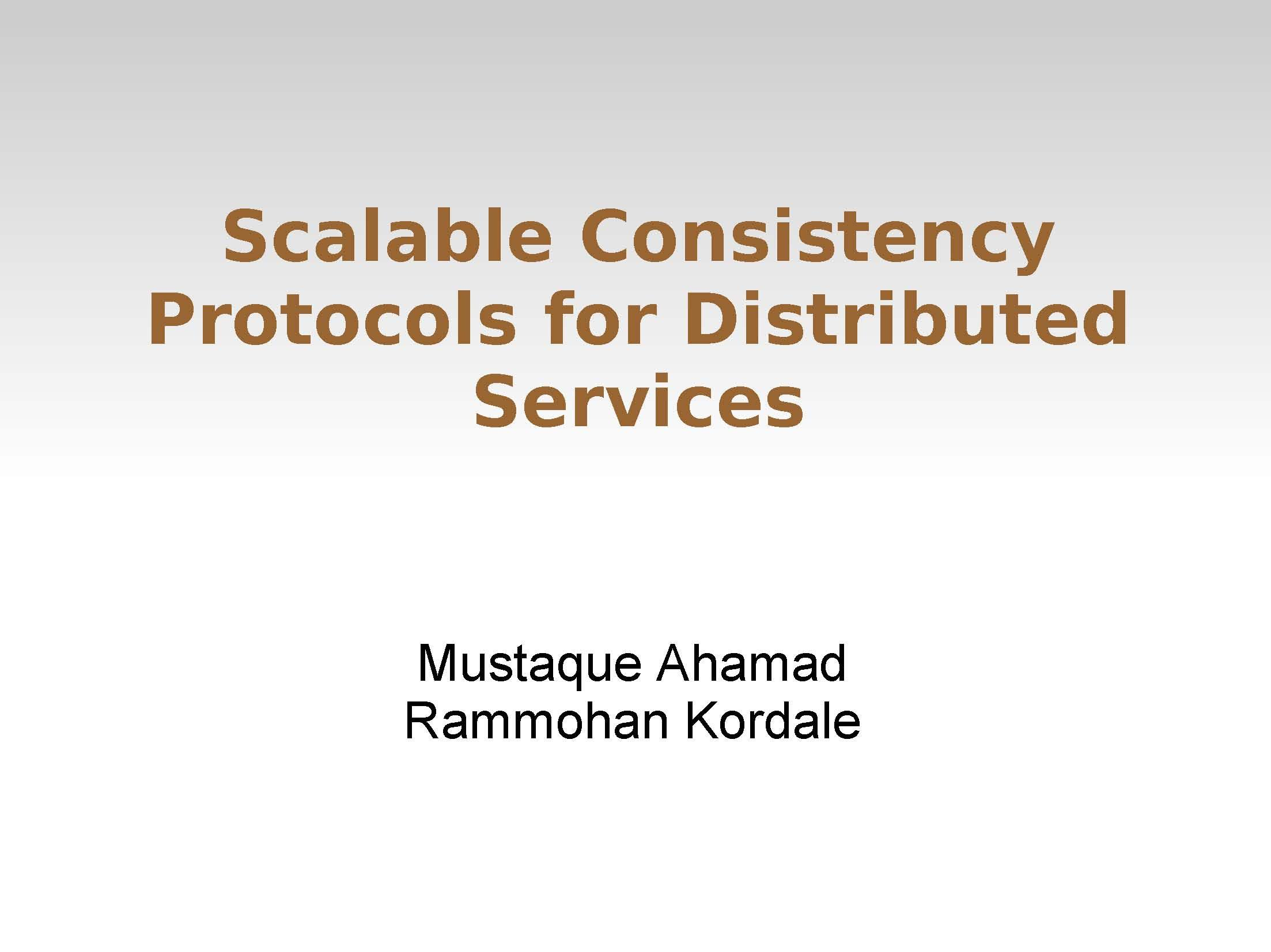 Scalable Consistency Protocols for Distributed Services

Mustaque Ahamad
Rammohan Kordale